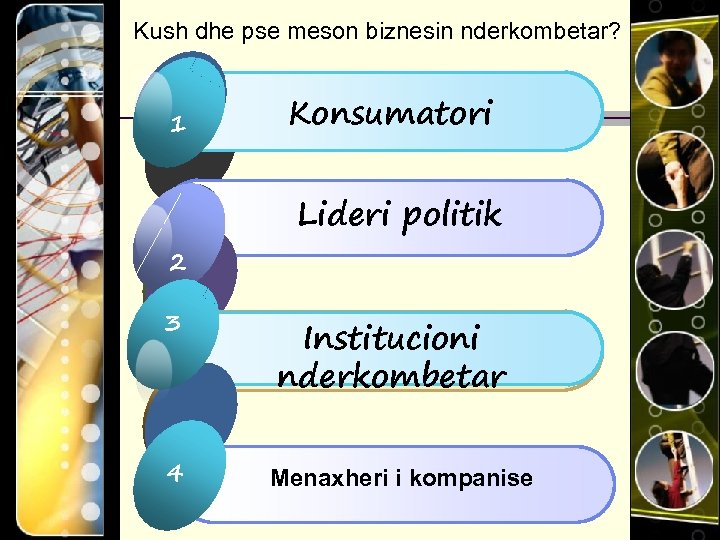 Kush dhe pse meson biznesin nderkombetar?

1

Konsumatori

2

Lideri politik

3

Institucioni nderkombetar

4

Menaxheri i kompanise